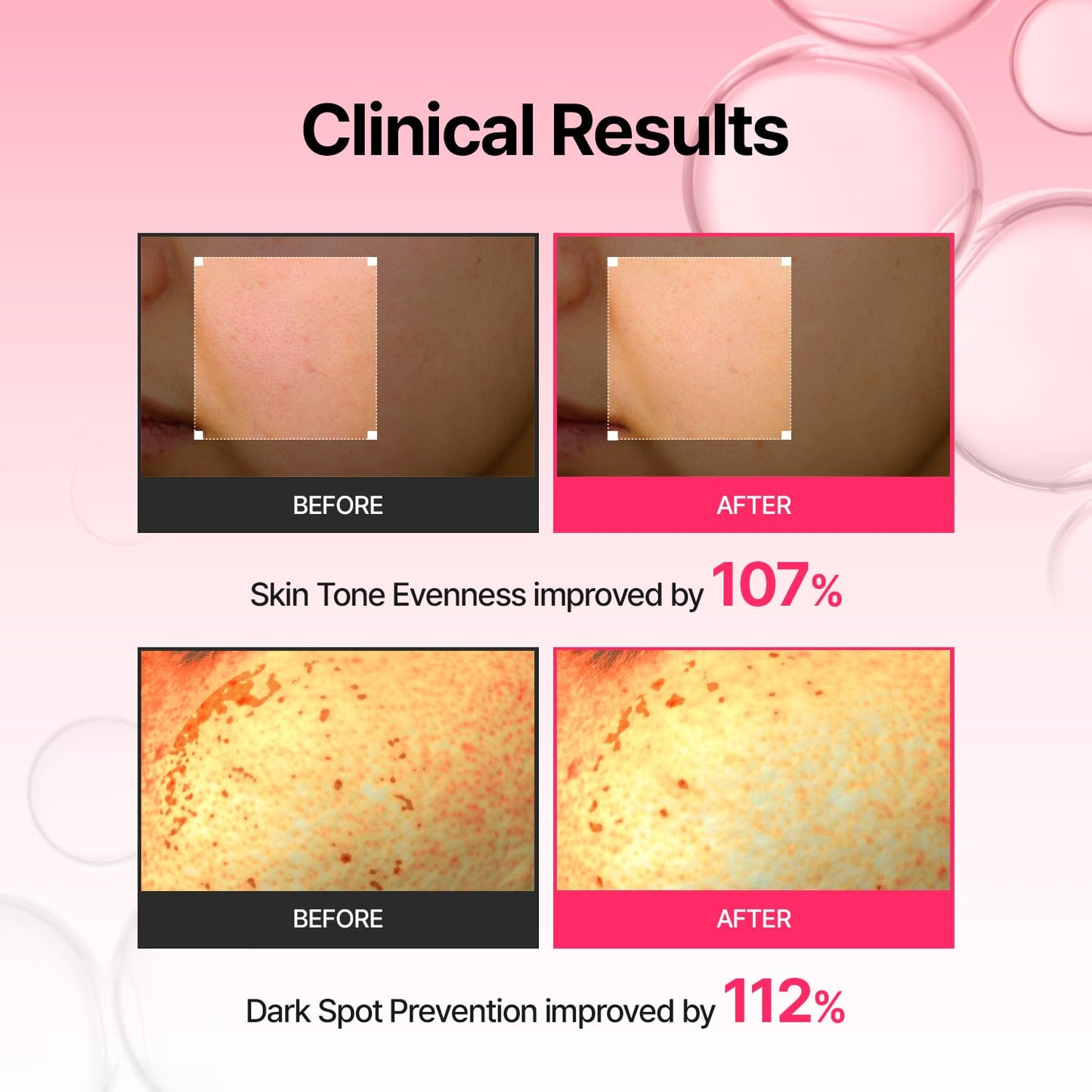 Clinical Results

BEFORE

AFTER

Skin Tone Evenness improved by 107%

BEFORE

AFTER

Dark Spot Prevention improved by 112%